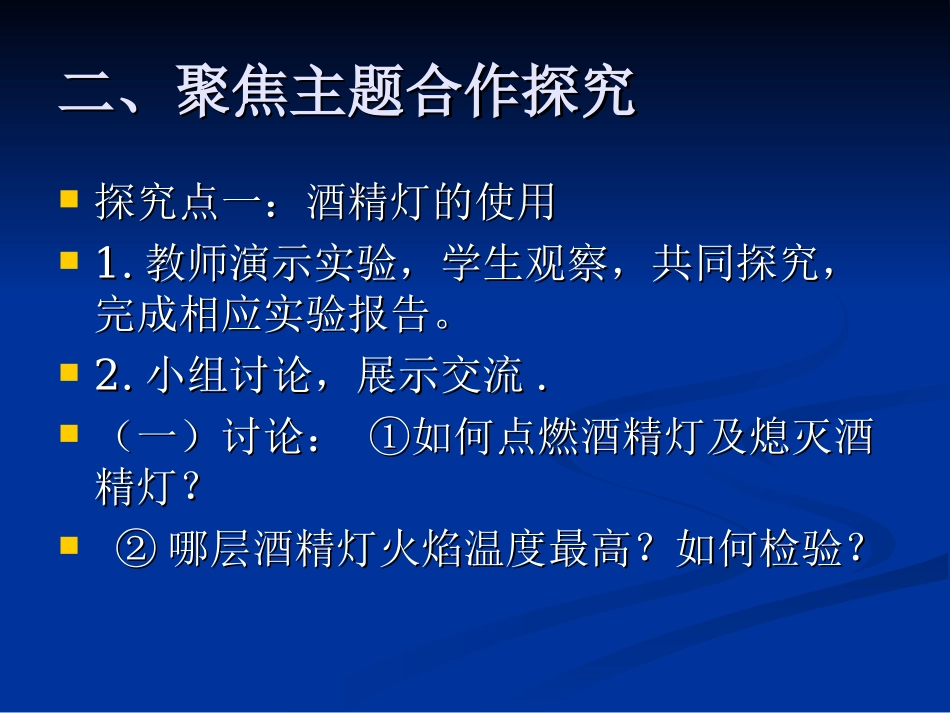 二、聚焦主题合作探究

探究点一：酒精灯的使用

1. 教师演示实验，学生观察，共同探究，完成相应实验报告。

2. 小组讨论，展示交流 .

（一）讨论： ①如何点燃酒精灯及熄灭酒精灯？

② 哪层酒精灯火焰温度最高？如何检验？